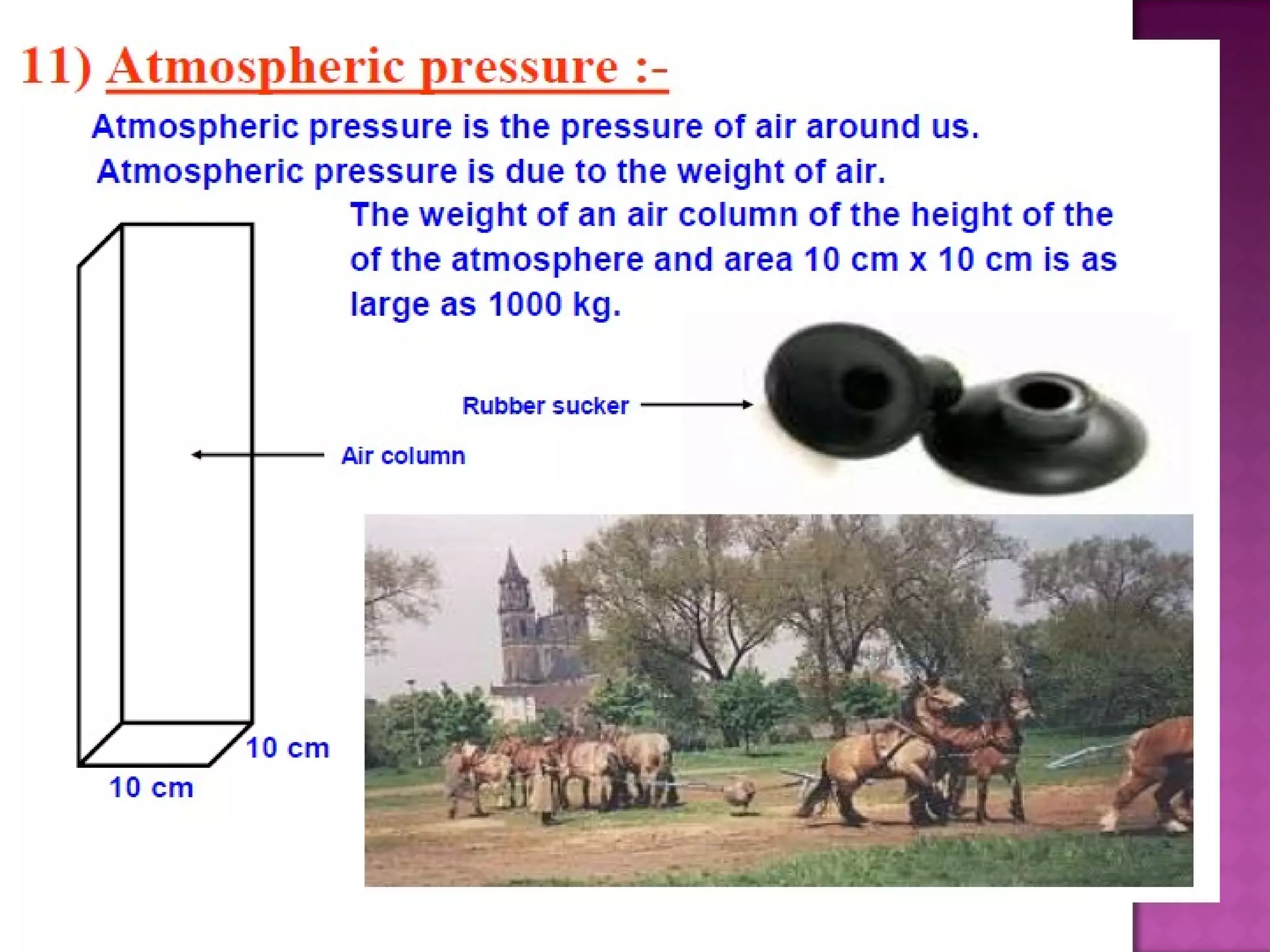 11) Atmospheric pressure :-

Atmospheric pressure is the pressure of air around us.

Atmospheric pressure is due to the weight of air.

The weight of an air column of the height of the of the atmosphere and area 10 cm x 10 cm is as large as 1000 kg.

Rubber sucker

Air column

10 cm

10 cm